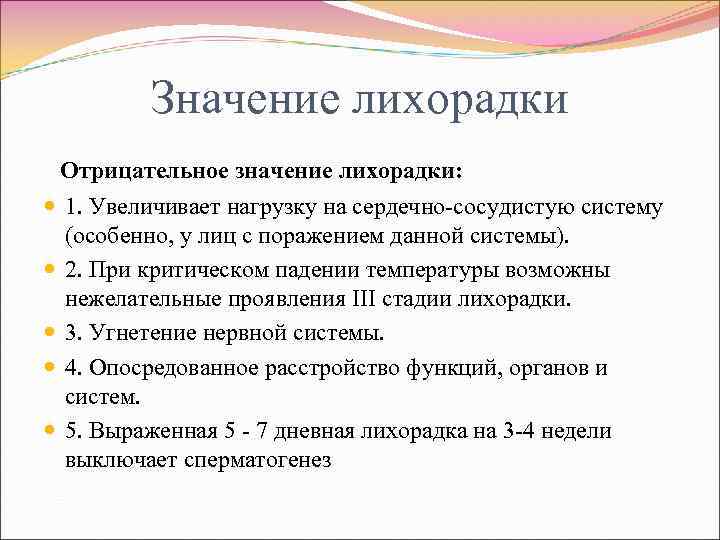 Значение лихорадки

Отрицательное значение лихорадки:

1. Увеличивает нагрузку на сердечно-сосудистую систему (особенно, у лиц с поражением данной системы).

2. При критическом падении температуры возможны нежелательные проявления III стадии лихорадки.

3. Угнетение нервной системы.

4. Опосредованное расстройство функций, органов и систем.

5. Выраженная 5 - 7 дневная лихорадка на 3-4 недели выключает сперматогенез